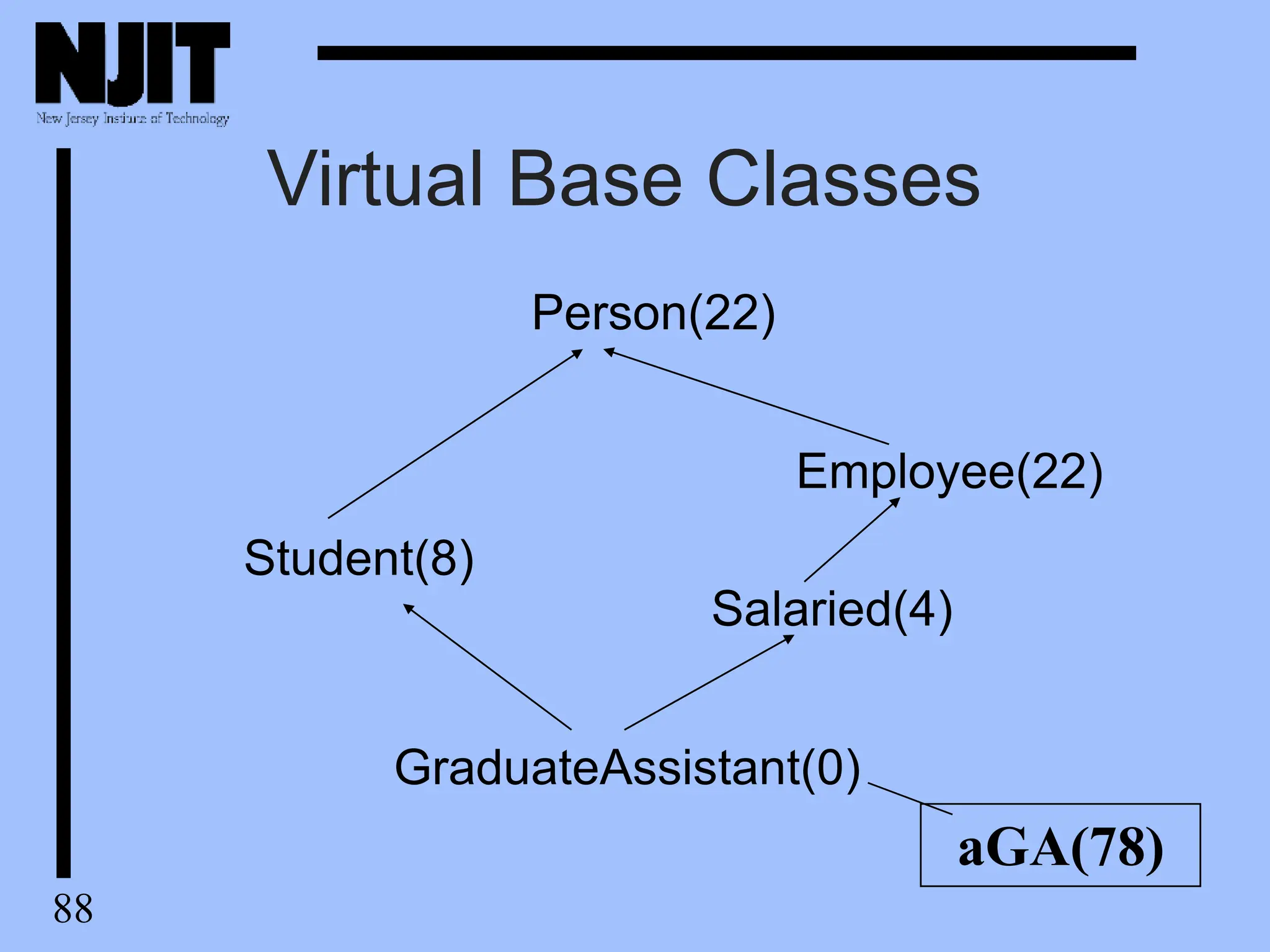 NJIT
New Jersey Institute of Technology

Virtual Base Classes

Person(22)

Employee(22)

Student(8)

Salaried(4)

GraduateAssistant(0)

aGA(78)

88